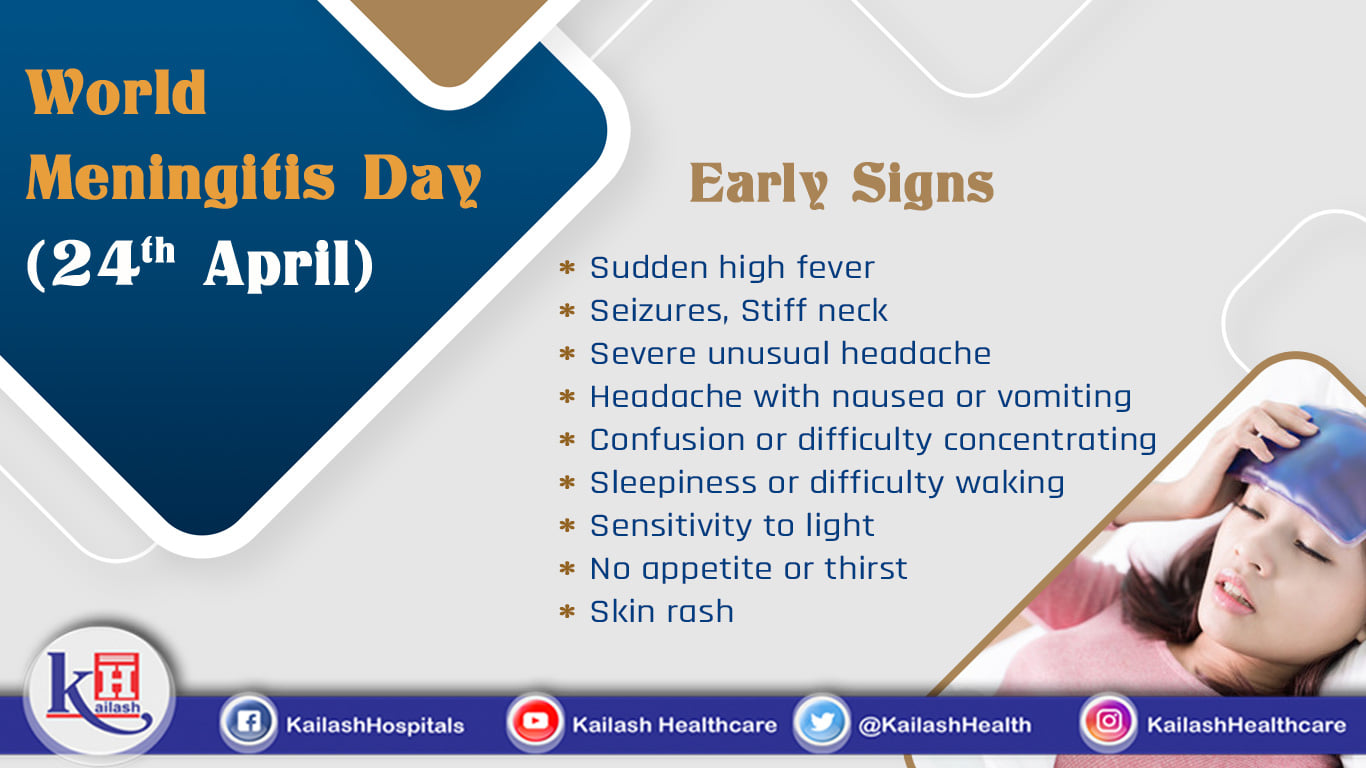 World Meningitis Day ($24^{th}$ April)

Early Signs

* Sudden high fever
* Seizures, Stiff neck
* Severe unusual headache
* Headache with nausea or vomiting
* Confusion or difficulty concentrating
* Sleepiness or difficulty waking
* Sensitivity to light
* No appetite or thirst
* Skin rash

KH Kailash

KailashHospitals Kailash Healthcare @KailashHealth KailashHealthcare